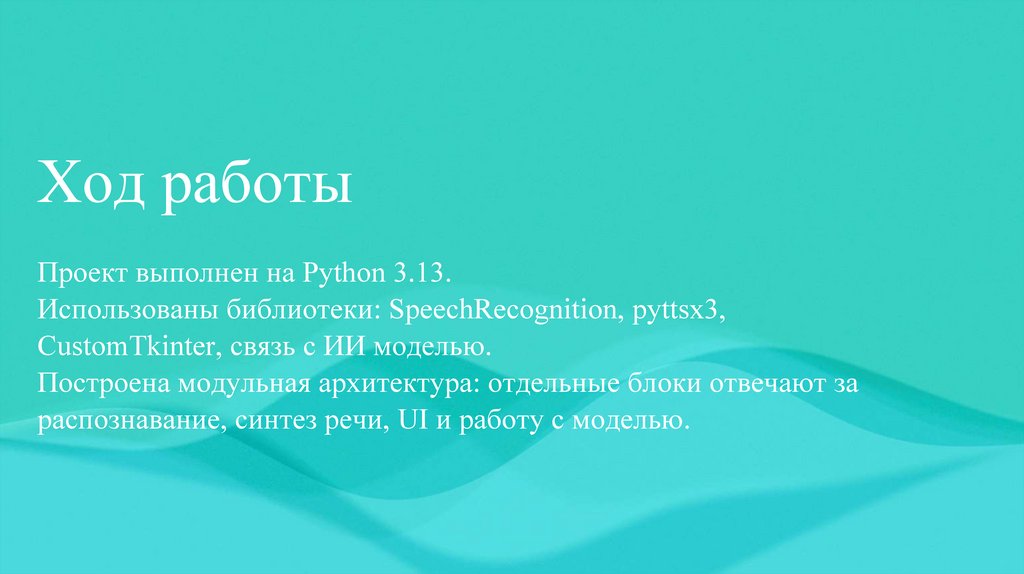 Ход работы

Проект выполнен на Python 3.13.
Использованы библиотеки: SpeechRecognition, pyttsx3, CustomTkinter, связь с ИИ моделью.
Построена модульная архитектура: отдельные блоки отвечают за распознавание, синтез речи, UI и работу с моделью.